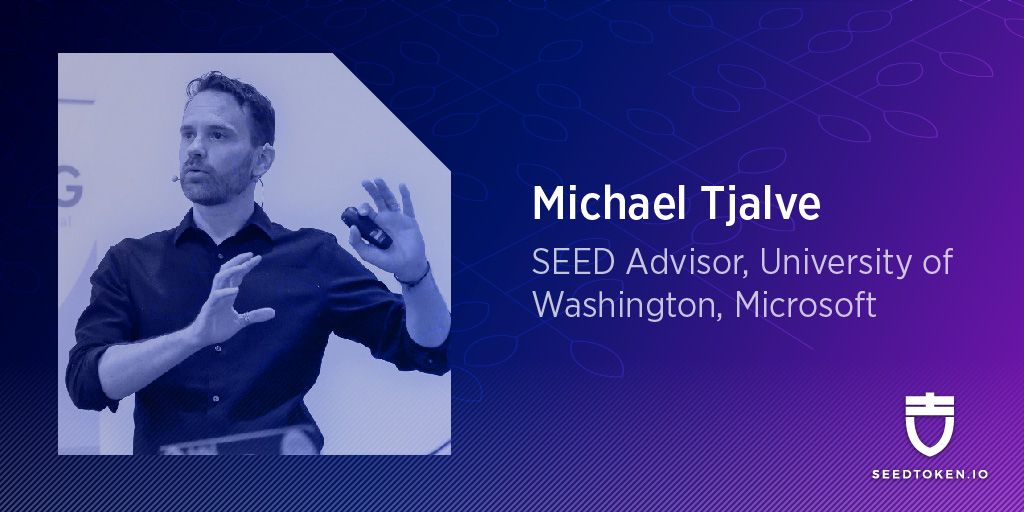 Michael Tjalve

SEED Advisor, University of Washington, Microsoft

SEEDTOKEN.IO